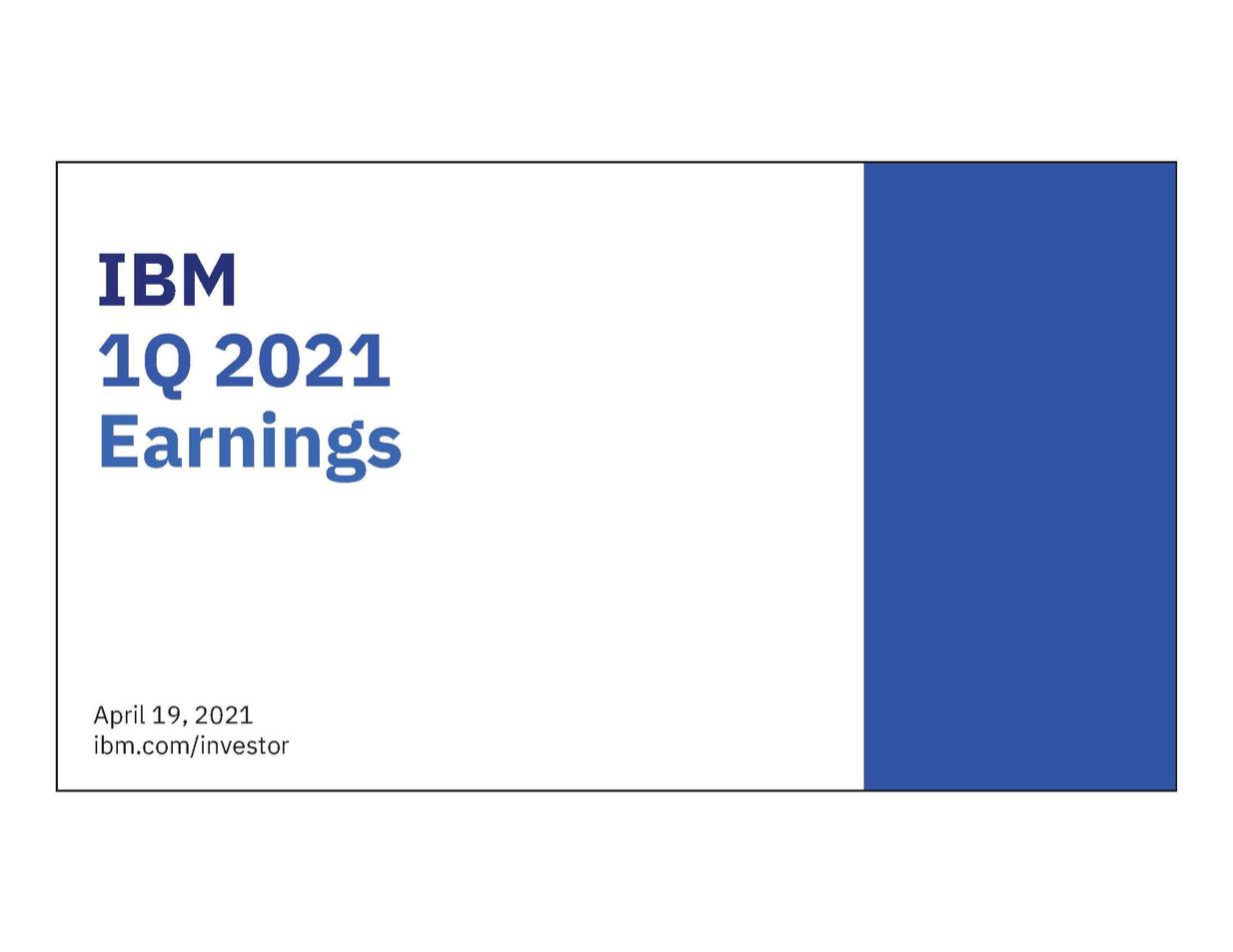 IBM
1Q 2021
Earnings

April 19, 2021
ibm.com/investor